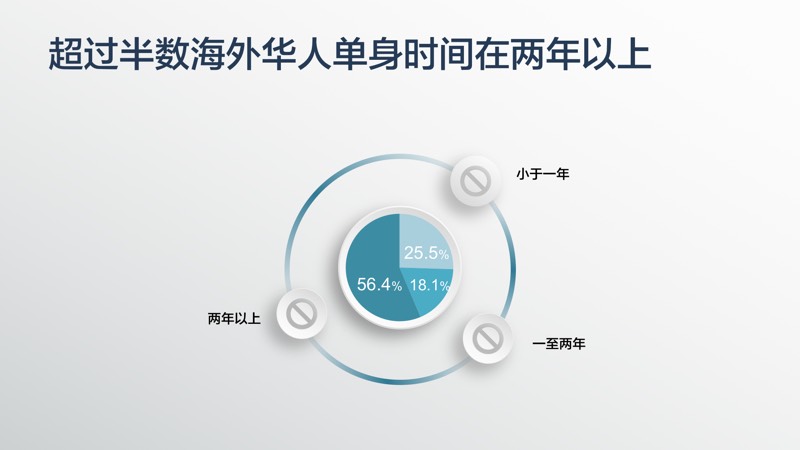 超过半数海外华人单身时间在两年以上

小于一年

25.5%

56.4%

18.1%

两年以上

一至两年